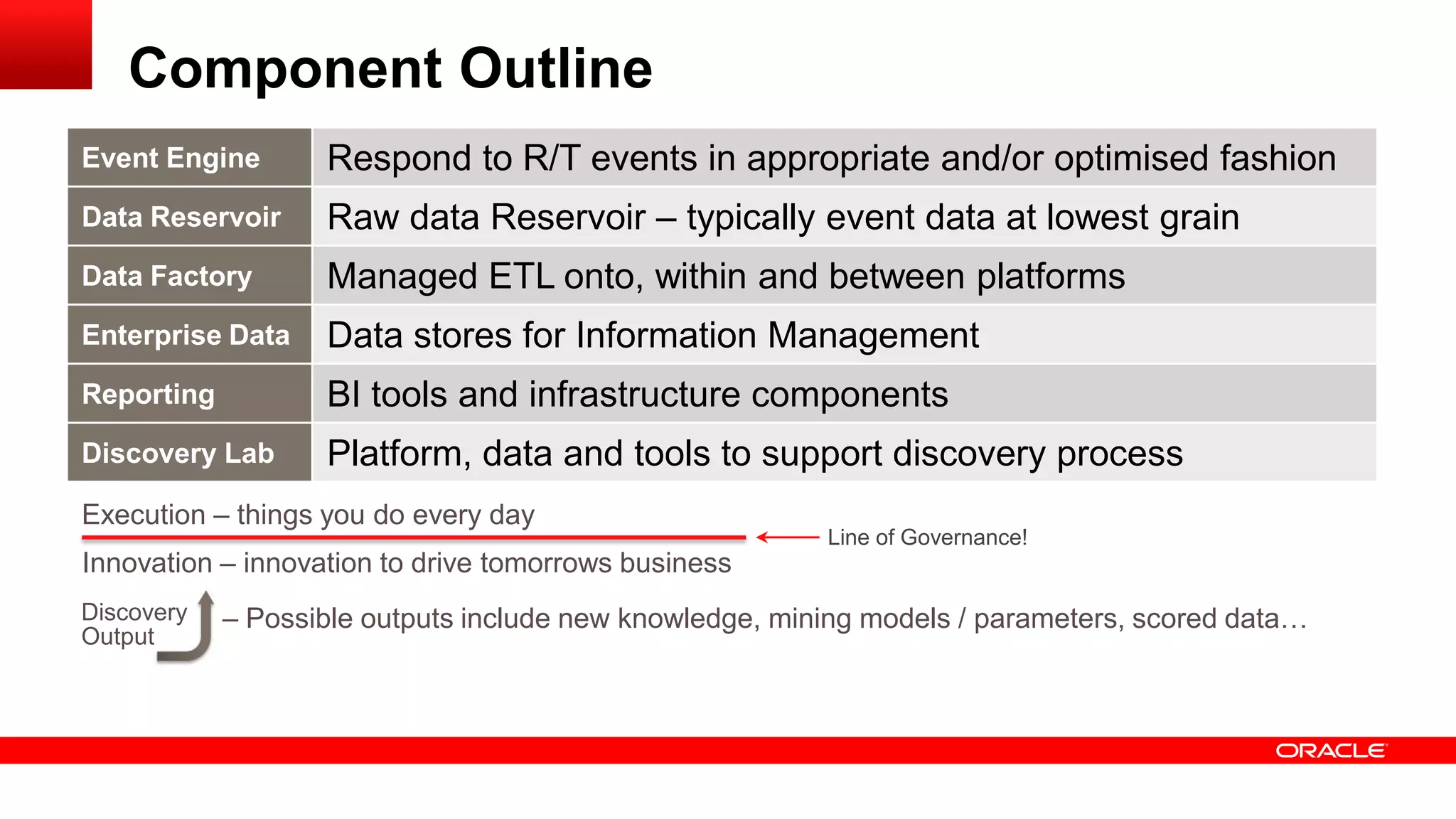 Component Outline

| Event Engine | Respond to R/T events in appropriate and/or optimised fashion |
|---|---|
| Data Reservoir | Raw data Reservoir – typically event data at lowest grain |
| Data Factory | Managed ETL onto, within and between platforms |
| Enterprise Data | Data stores for Information Management |
| Reporting | BI tools and infrastructure components |
| Discovery Lab | Platform, data and tools to support discovery process |

Execution – things you do every day

Line of Governance!

Innovation – innovation to drive tomorrows business

Discovery Output – Possible outputs include new knowledge, mining models / parameters, scored data…

ORACLE